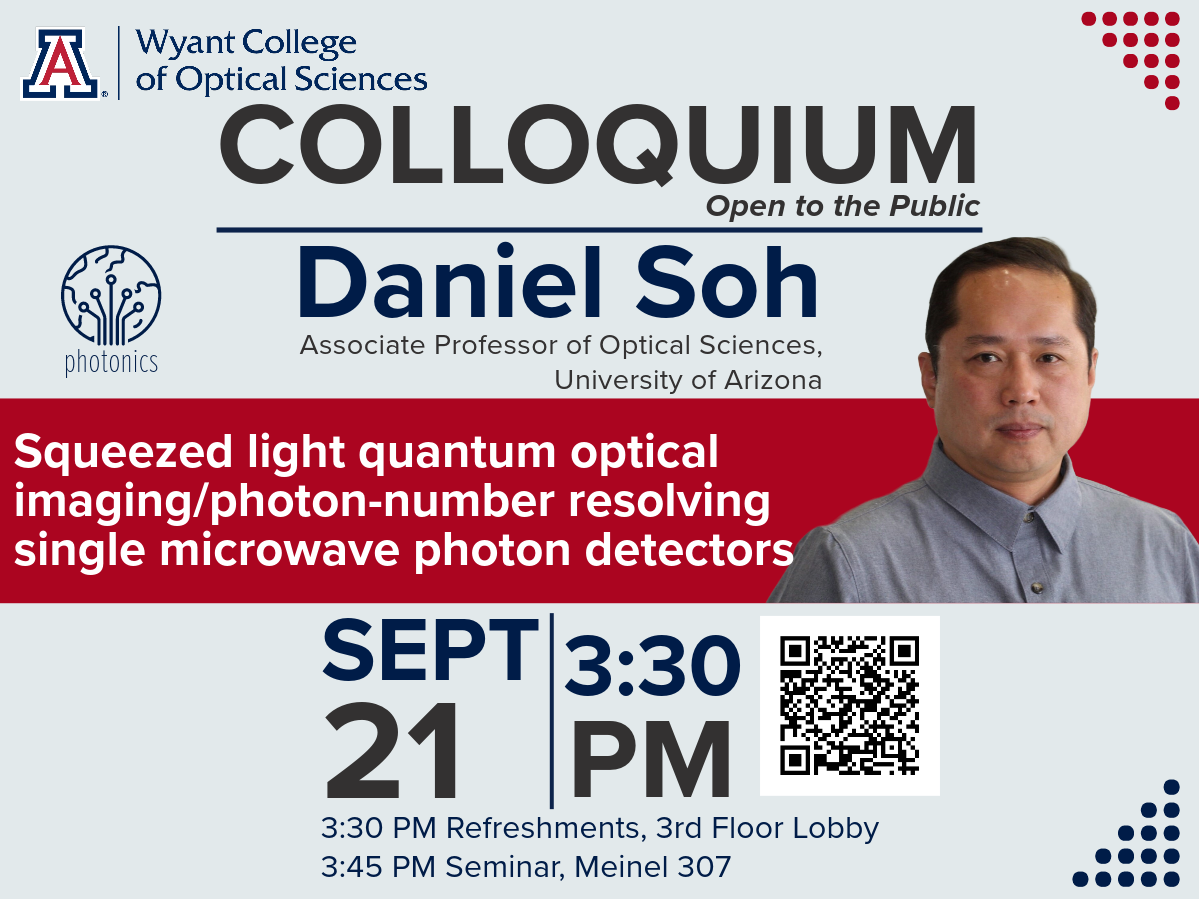 A

Wyant College of Optical Sciences

COLLOQUIUM

Open to the Public

photonics

Daniel Soh

Associate Professor of Optical Sciences, University of Arizona

Squeezed light quantum optical imaging/photon-number resolving single microwave photon detectors

SEPT 21

3:30 PM

3:30 PM Refreshments, 3rd Floor Lobby
3:45 PM Seminar, Meinel 307